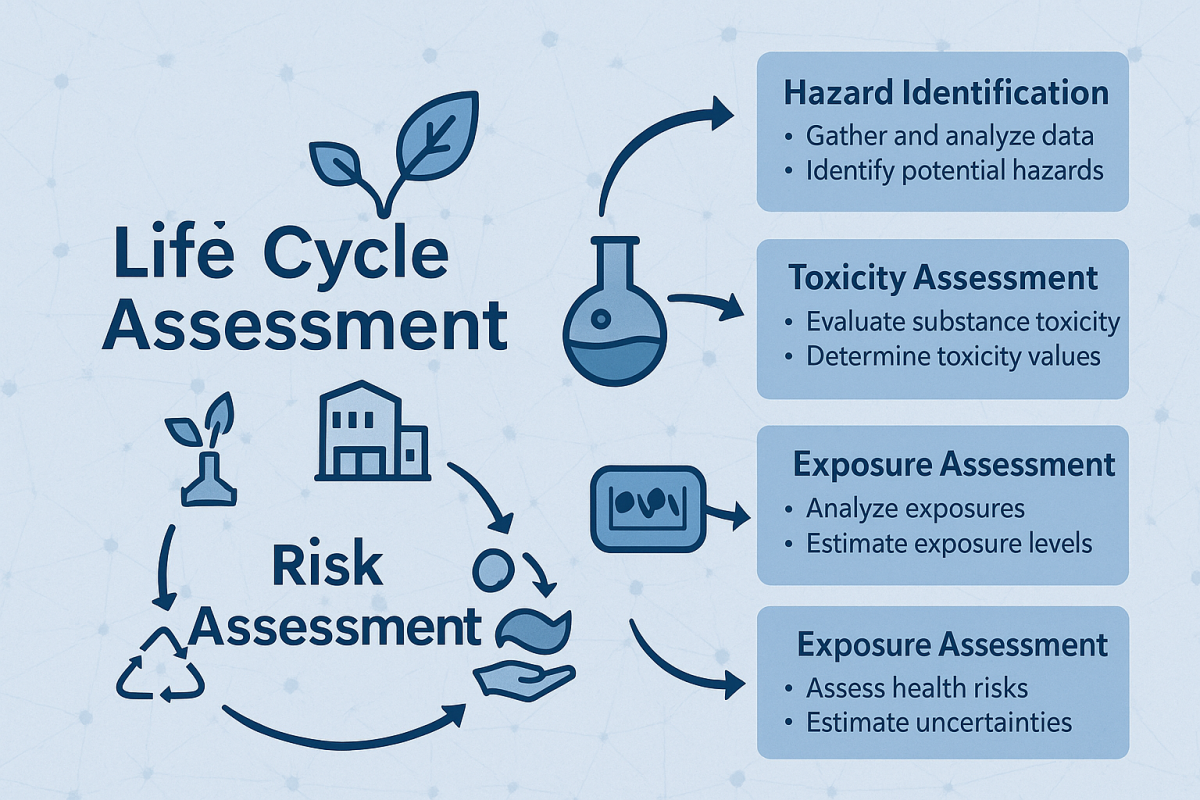 Life Cycle Assessment

Risk Assessment

Hazard Identification
• Gather and analyze data
• Identify potential hazards

Toxicity Assessment
• Evaluate substance toxicity
• Determine toxicity values

Exposure Assessment
• Analyze exposures
• Estimate exposure levels

Exposure Assessment
• Assess health risks
• Estimate uncertainties